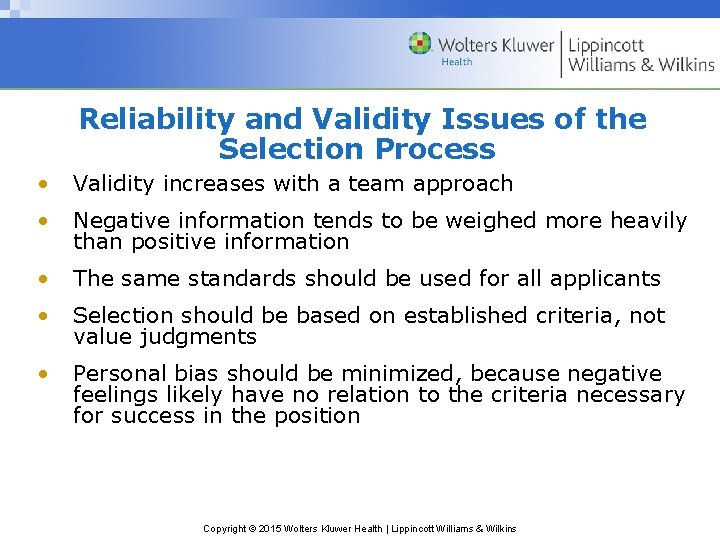 Wolters Kluwer
Health
Lippincott
Williams & Wilkins

Reliability and Validity Issues of the Selection Process

• Validity increases with a team approach

• Negative information tends to be weighed more heavily than positive information

• The same standards should be used for all applicants

• Selection should be based on established criteria, not value judgments

• Personal bias should be minimized, because negative feelings likely have no relation to the criteria necessary for success in the position

Copyright © 2015 Wolters Kluwer Health | Lippincott Williams & Wilkins